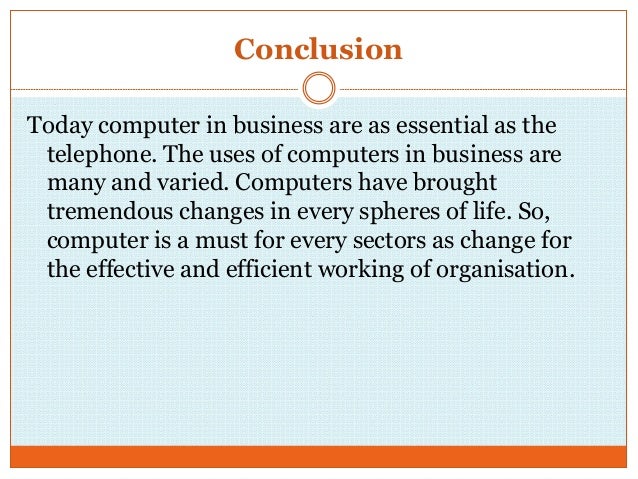 Conclusion

Today computer in business are as essential as the telephone. The uses of computers in business are many and varied. Computers have brought tremendous changes in every spheres of life. So, computer is a must for every sectors as change for the effective and efficient working of organisation.